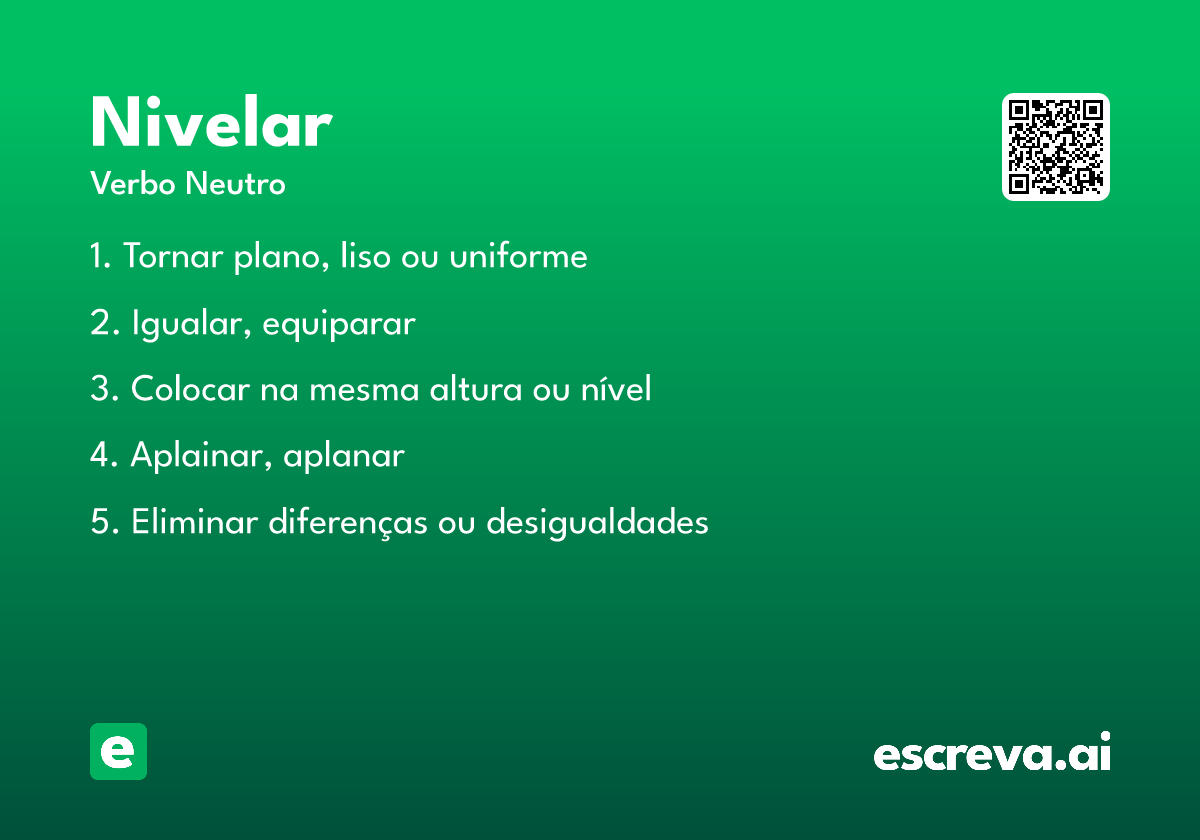 Nivelar
Verbo Neutro

1. Tornar plano, liso ou uniforme

2. Igualar, equiparar

3. Colocar na mesma altura ou nível

4. Aplainar, aplanar

5. Eliminar diferenças ou desigualdades

e

escreva.ai